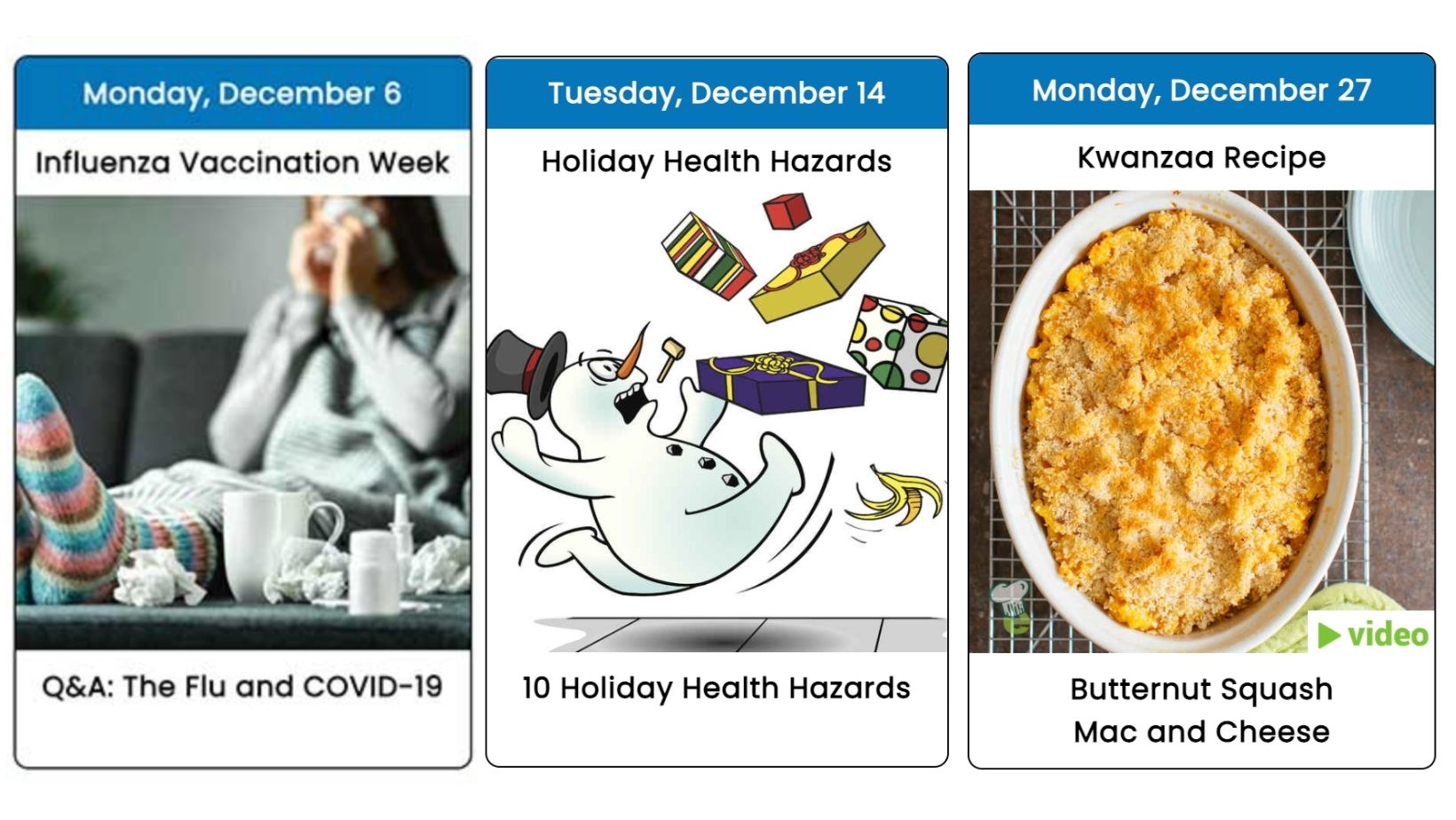 Monday, December 6

Influenza Vaccination Week

Q&A: The Flu and COVID-19

Tuesday, December 14

Holiday Health Hazards

10 Holiday Health Hazards

Monday, December 27

Kwanzaa Recipe

video

Butternut Squash Mac and Cheese